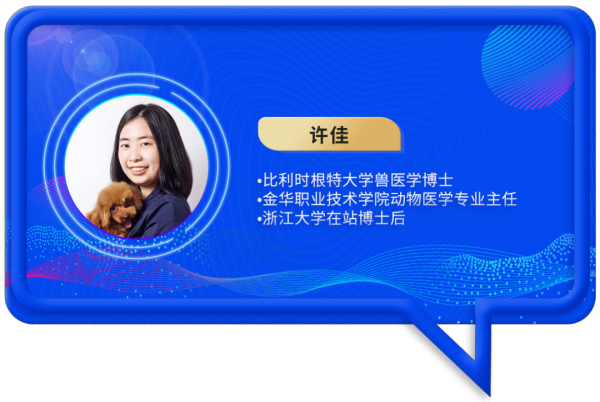 许佳

•比利时根特大学兽医学博士
•金华职业技术学院动物医学专业主任
•浙江大学在站博士后